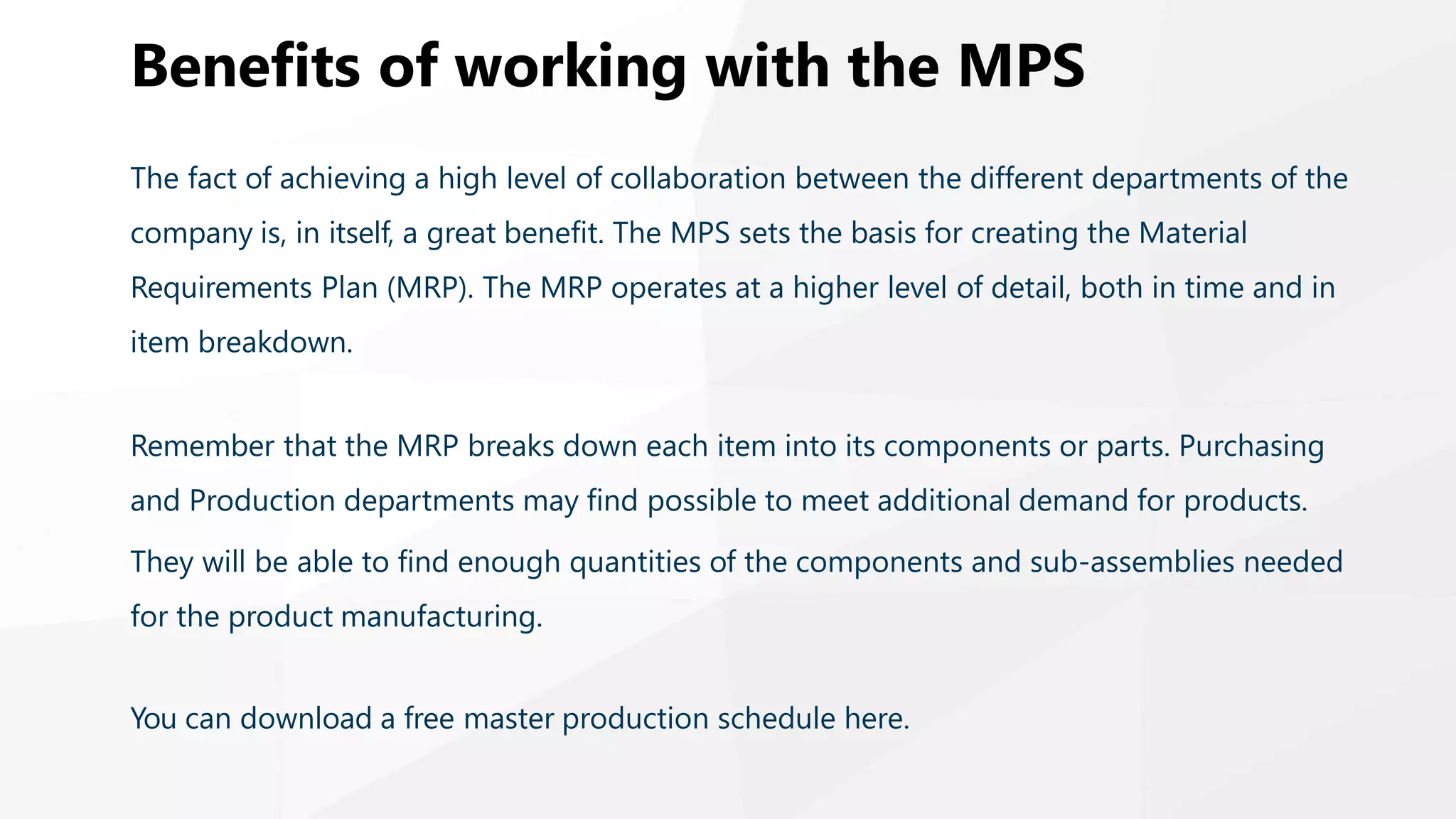 Benefits of working with the MPS

The fact of achieving a high level of collaboration between the different departments of the company is, in itself, a great benefit. The MPS sets the basis for creating the Material Requirements Plan (MRP). The MRP operates at a higher level of detail, both in time and in item breakdown.

Remember that the MRP breaks down each item into its components or parts. Purchasing and Production departments may find possible to meet additional demand for products. They will be able to find enough quantities of the components and sub-assemblies needed for the product manufacturing.

You can download a free master production schedule here.